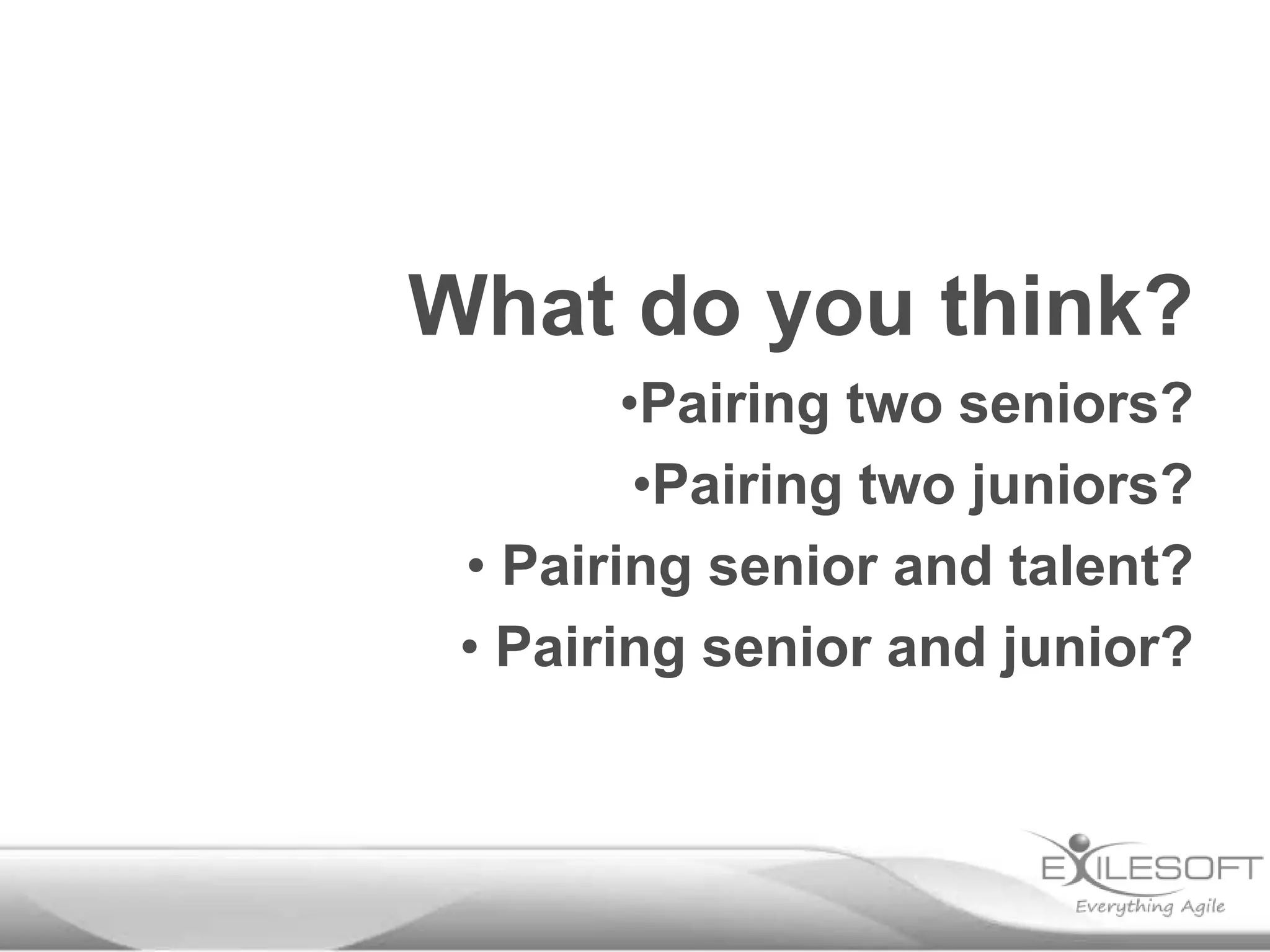 What do you think?

•Pairing two seniors?

•Pairing two juniors?

• Pairing senior and talent?

• Pairing senior and junior?

EXILESOFT
Everything Agile